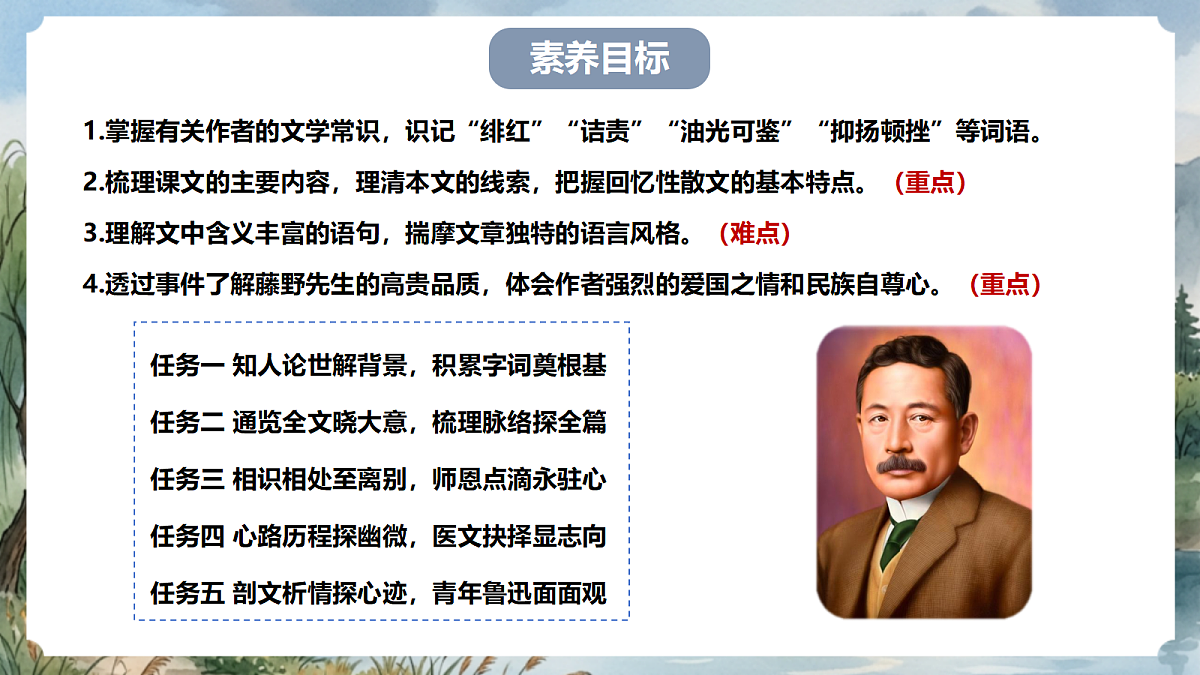 素养目标

1.掌握有关作者的文学常识，识记“绯红”“诘责”“油光可鉴”“抑扬顿挫”等词语。

2.梳理课文的主要内容，理清本文的线索，把握回忆性散文的基本特点。（重点）

3.理解文中含义丰富的语句，揣摩文章独特的语言风格。（难点）

4.透过事件了解藤野先生的高贵品质，体会作者强烈的爱国之情和民族自尊心。（重点）

任务一 知人论世解背景，积累字词奠根基

任务二 通览全文晓大意，梳理脉络探全篇

任务三 相识相处至离别，师恩点滴永驻心

任务四 心路历程探幽微，医文抉择显志向

任务五 剖文析情探心迹，青年鲁迅面面观